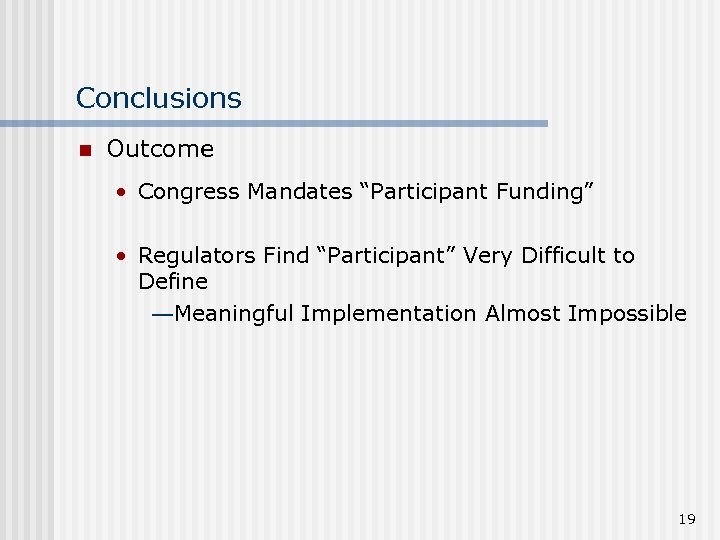 Conclusions

Outcome

• Congress Mandates “Participant Funding”

• Regulators Find “Participant” Very Difficult to Define

—Meaningful Implementation Almost Impossible

19